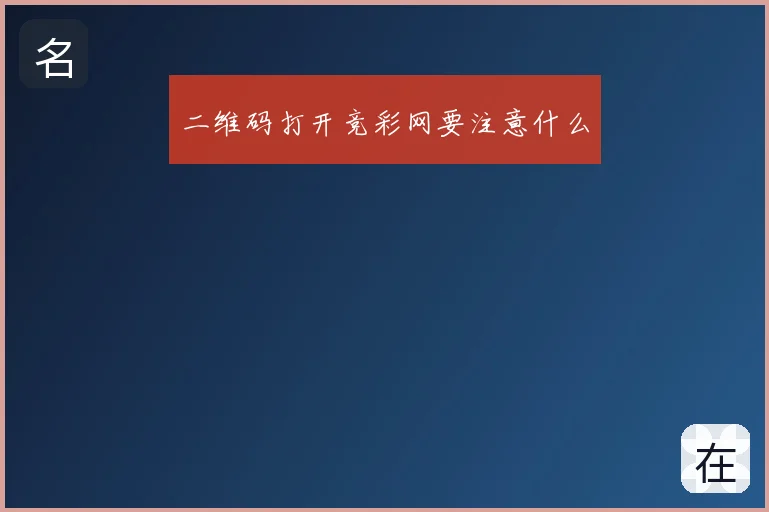 名

二维码打开竞彩网要注意什么

在